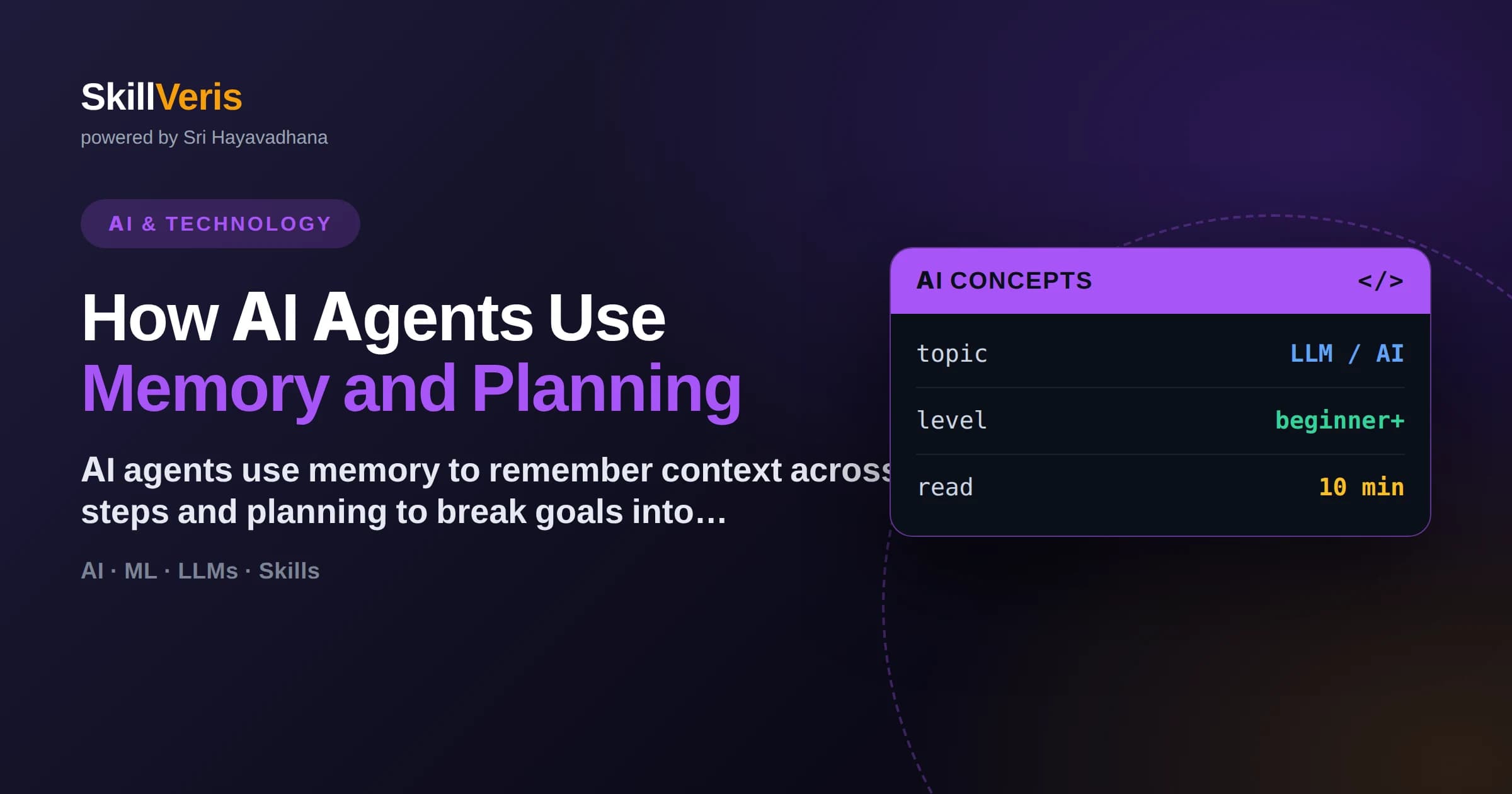 SkillVeris
powered by Sri Hayavadhana

AI & TECHNOLOGY

How AI Agents Use
Memory and Planning

AI agents use memory to remember context across steps and planning to break goals into…

AI · ML · LLMs · Skills

AI CONCEPTS </>

| topic | LLM / AI |
|---|---|
| level | beginner+ |
| read | 10 min |